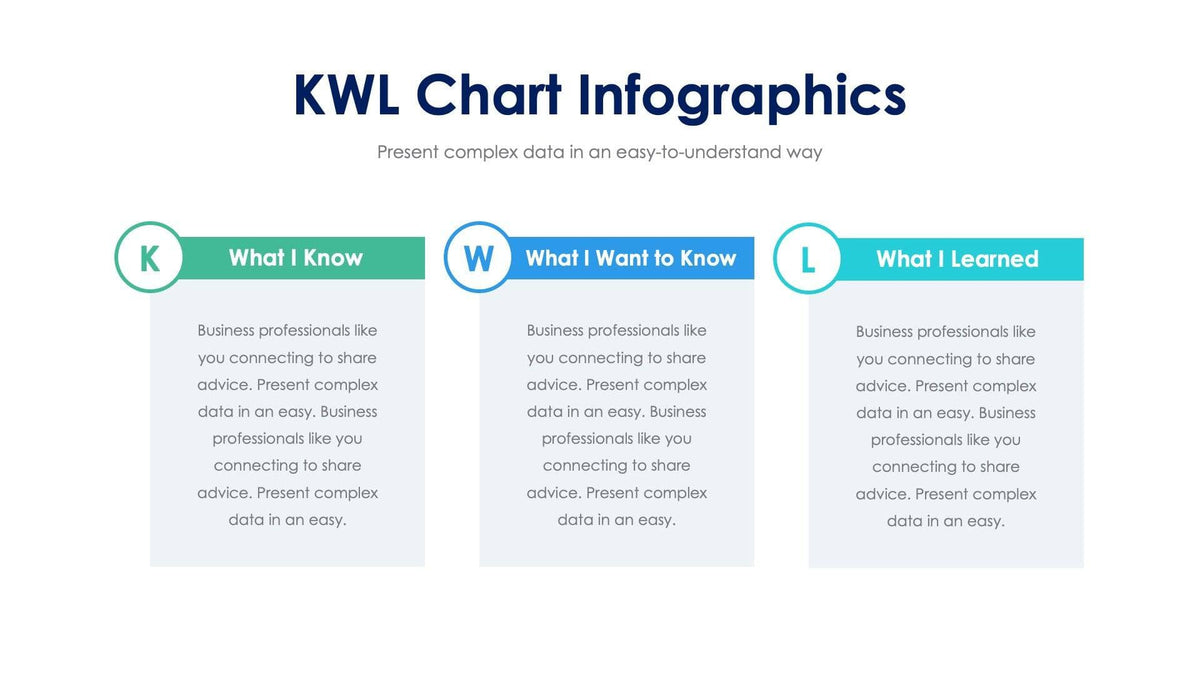 KWL Chart Infographics

Present complex data in an easy-to-understand way

K

What I Know

Business professionals like you connecting to share advice. Present complex data in an easy. Business professionals like you connecting to share advice. Present complex data in an easy.

W

What I Want to Know

Business professionals like you connecting to share advice. Present complex data in an easy. Business professionals like you connecting to share advice. Present complex data in an easy.

L

What I Learned

Business professionals like you connecting to share advice. Present complex data in an easy. Business professionals like you connecting to share advice. Present complex data in an easy.